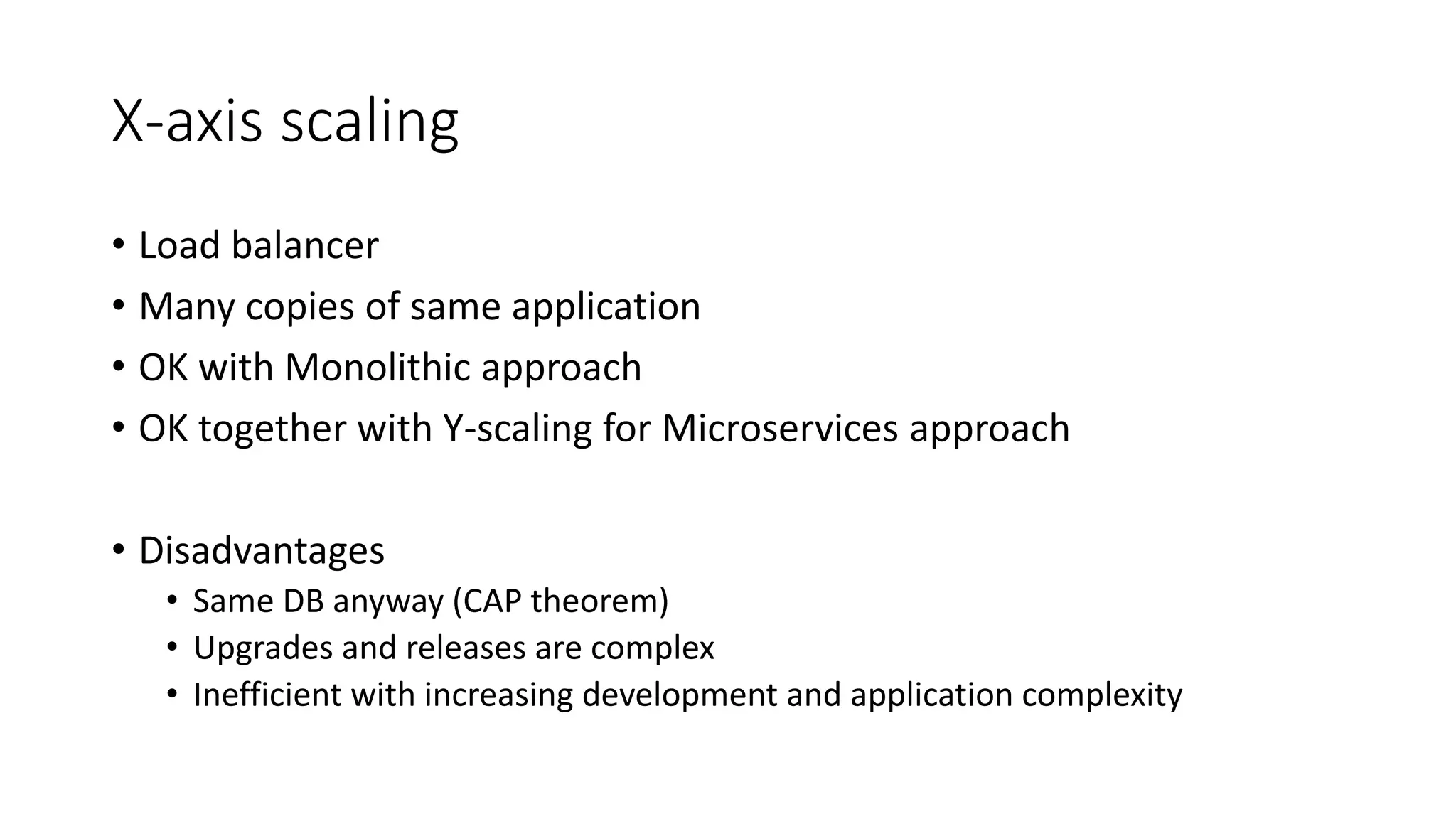 X-axis scaling

• Load balancer
• Many copies of same application
• OK with Monolithic approach
• OK together with Y-scaling for Microservices approach

• Disadvantages
  • Same DB anyway (CAP theorem)
  • Upgrades and releases are complex
  • Inefficient with increasing development and application complexity